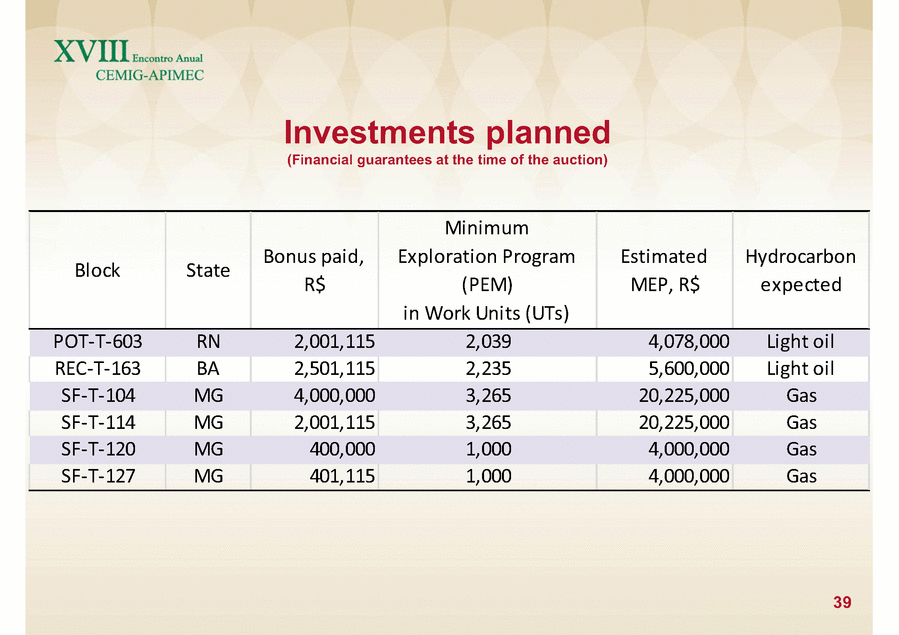 XVIII Encontro Anual
CEMIG-APIMEC

Investments planned
(Financial guarantees at the time of the auction)

| Block | State | Bonus paid, R$ | Minimum Exploration Program (PEM) in Work Units (UTs) | Estimated MEP, R$ | Hydrocarbon expected |
|---|---|---|---|---|---|
| POT-T-603 | RN | 2,001,115 | 2,039 | 4,078,000 | Light oil |
| REC-T-163 | BA | 2,501,115 | 2,235 | 5,600,000 | Light oil |
| SF-T-104 | MG | 4,000,000 | 3,265 | 20,225,000 | Gas |
| SF-T-114 | MG | 2,001,115 | 3,265 | 20,225,000 | Gas |
| SF-T-120 | MG | 400,000 | 1,000 | 4,000,000 | Gas |
| SF-T-127 | MG | 401,115 | 1,000 | 4,000,000 | Gas |

39